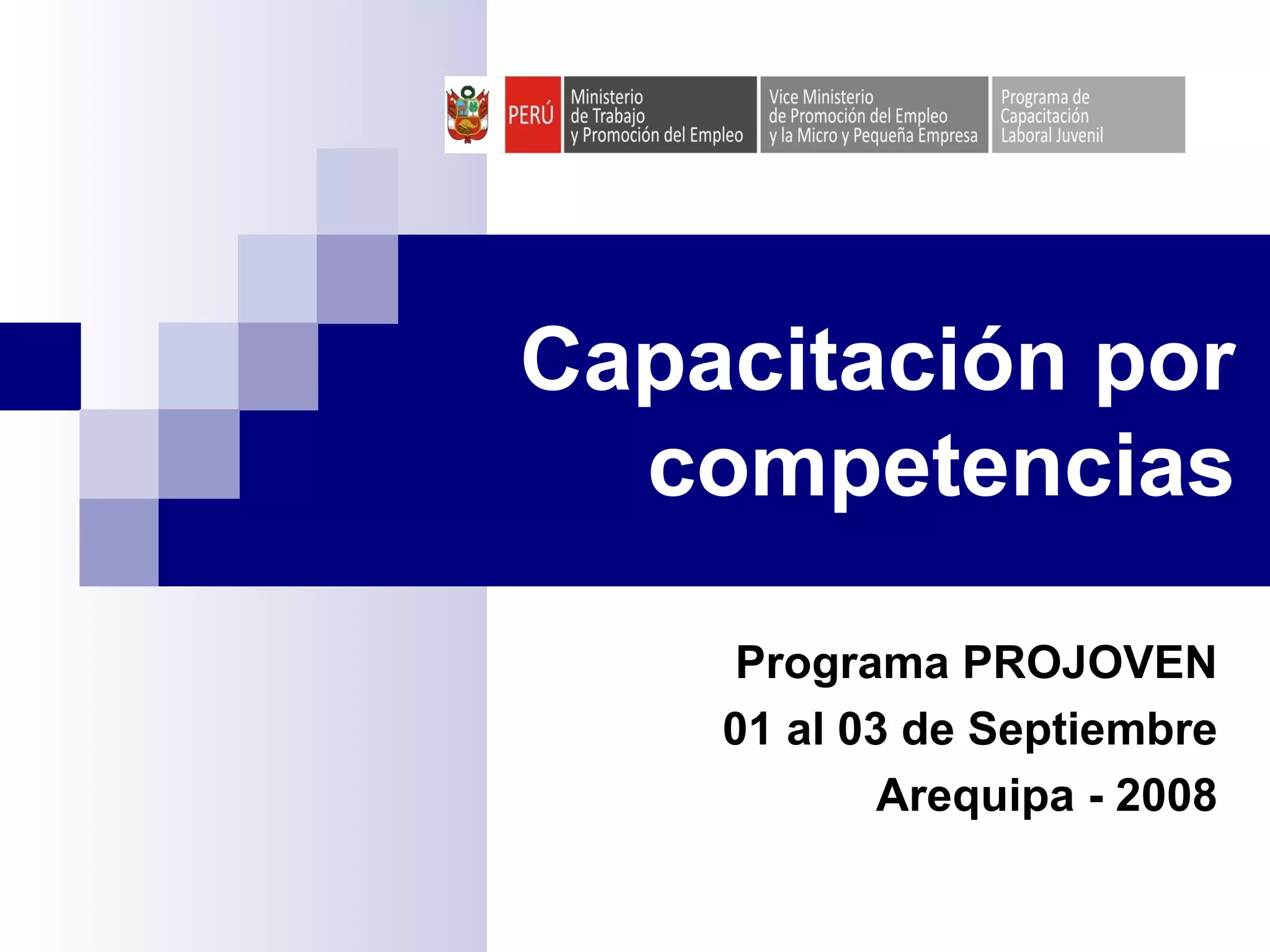 PERÚ Ministerio de Trabajo y Promoción del Empleo

Vice Ministerio de Promoción del Empleo y la Micro y Pequeña Empresa

Programa de Capacitación Laboral Juvenil

Capacitación por competencias

Programa PROJOVEN

01 al 03 de Septiembre

Arequipa - 2008